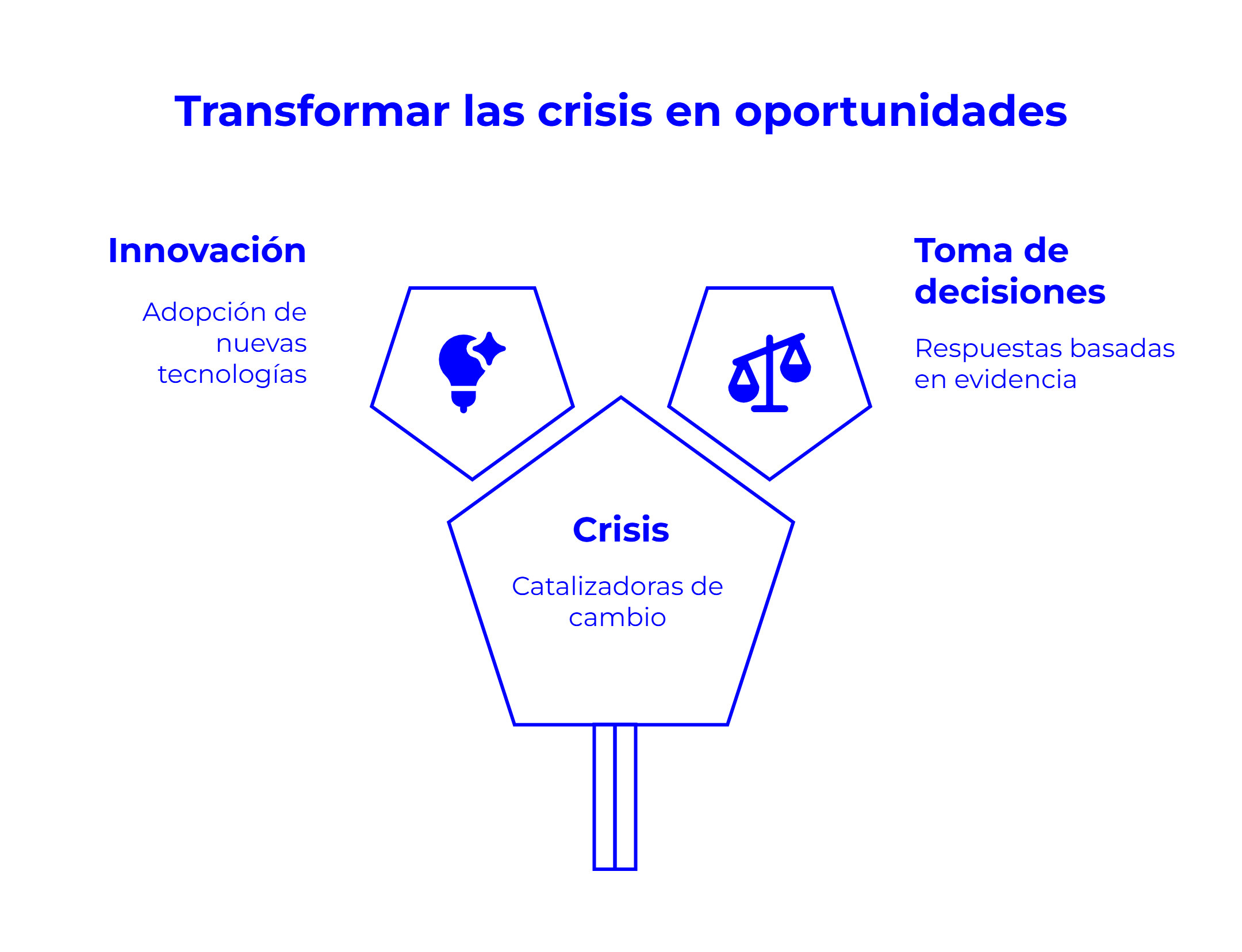 Transformar las crisis en oportunidades

Innovación

Adopción de nuevas tecnologías

Toma de decisiones

Respuestas basadas en evidencia

Crisis

Catalizadoras de cambio